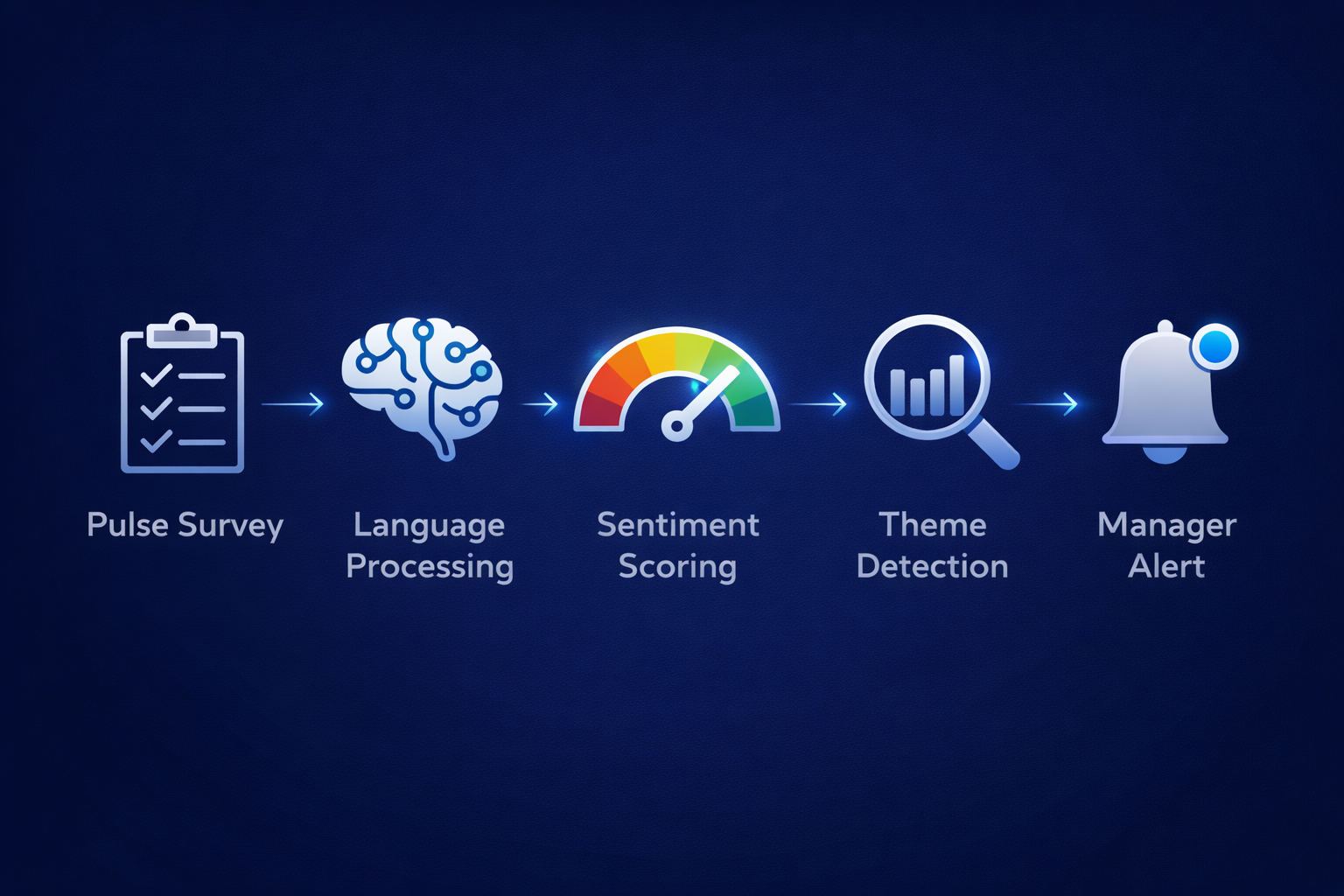 Pulse Survey

Language Processing

Sentiment Scoring

Theme Detection

Manager Alert